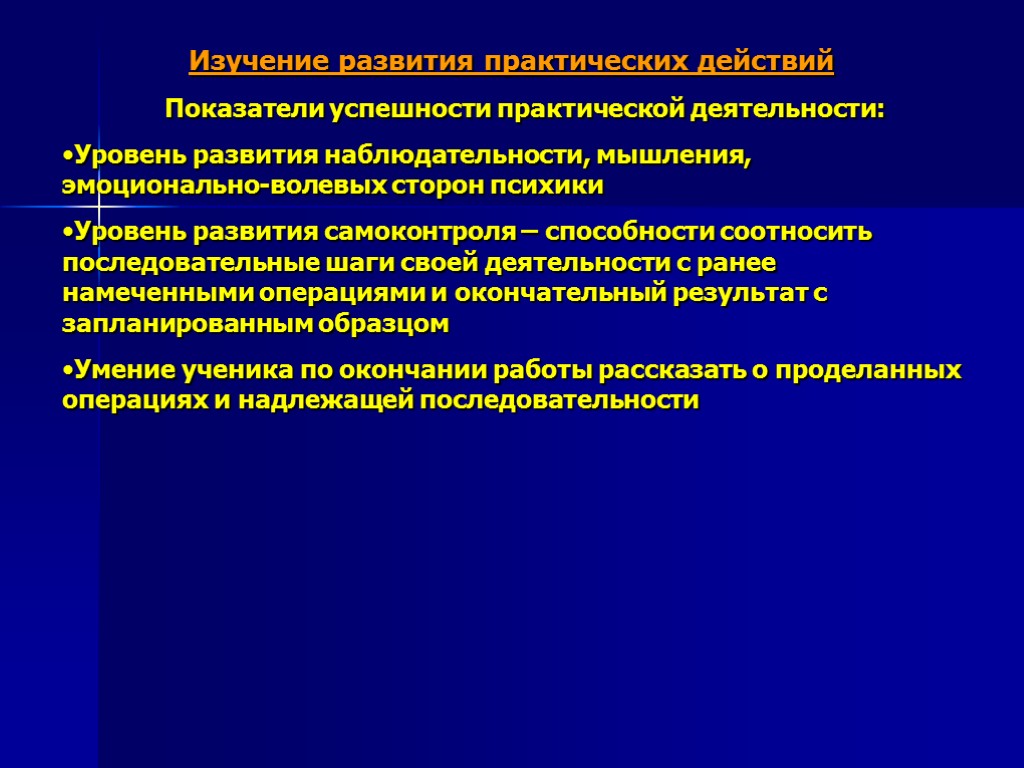 Изучение развития практических действий

Показатели успешности практической деятельности:

•Уровень развития наблюдательности, мышления, эмоционально-волевых сторон психики

•Уровень развития самоконтроля – способности соотносить последовательные шаги своей деятельности с ранее намеченными операциями и окончательный результат с запланированным образцом

•Умение ученика по окончании работы рассказать о проделанных операциях и надлежащей последовательности